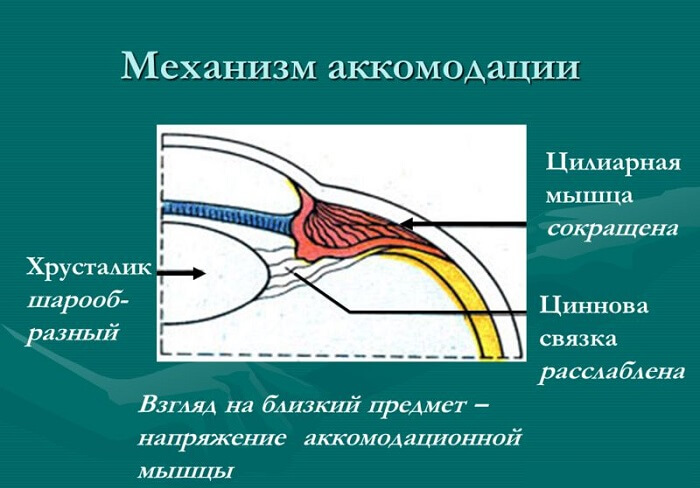 Механизм аккомодации

Цилиарная мышца сокращена

Хрусталик шарообразный

Циннова связка расслаблена

Взгляд на близкий предмет – напряжение аккомодационной мышцы